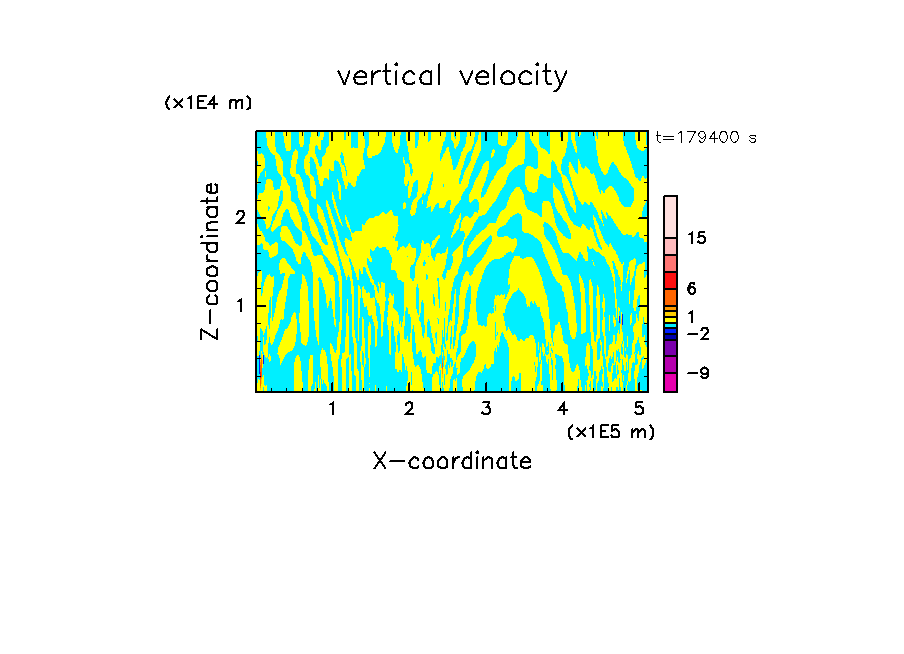 vertical velocity

(x1E4 m)

t=179400 s

Z-coordinate

2

1

15

6

1

−2

−9

1 2 3 4 5

(x1E5 m)

X-coordinate